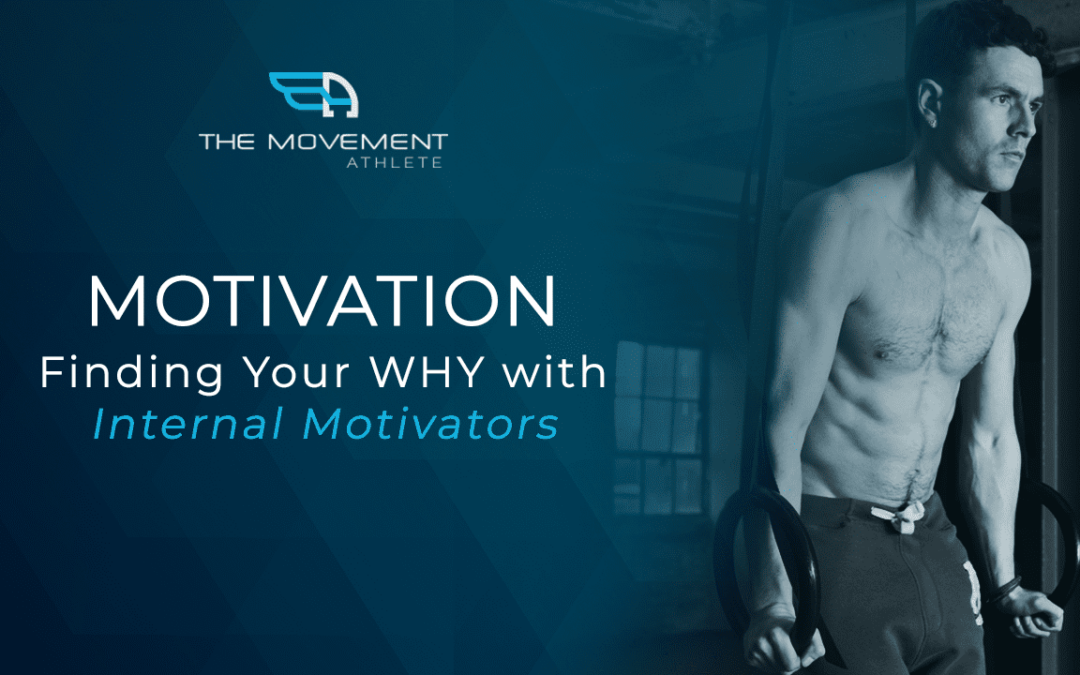 THE MOVEMENT
ATHLETE

MOTIVATION
Finding Your WHY with
Internal Motivators